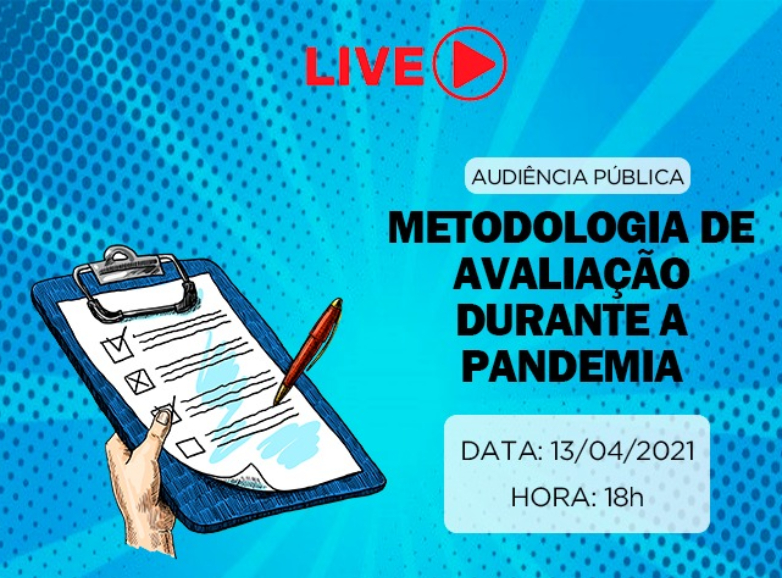 LIVE

AUDIÊNCIA PÚBLICA

METODOLOGIA DE AVALIAÇÃO DURANTE A PANDEMIA

DATA: 13/04/2021

HORA: 18h